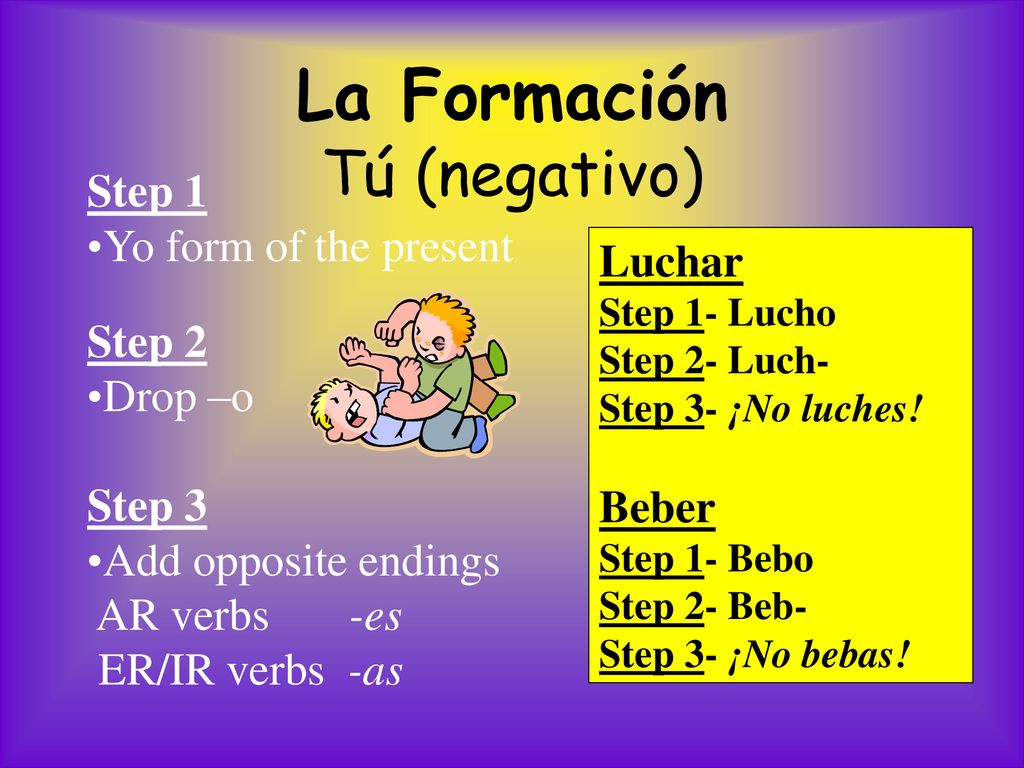 La Formación
Tú (negativo)

Step 1
•Yo form of the present

Step 2
•Drop –o

Step 3
•Add opposite endings
AR verbs -es
ER/IR verbs -as

Luchar
Step 1- Lucho
Step 2- Luch-
Step 3- ¡No luches!

Beber
Step 1- Bebo
Step 2- Beb-
Step 3- ¡No bebas!